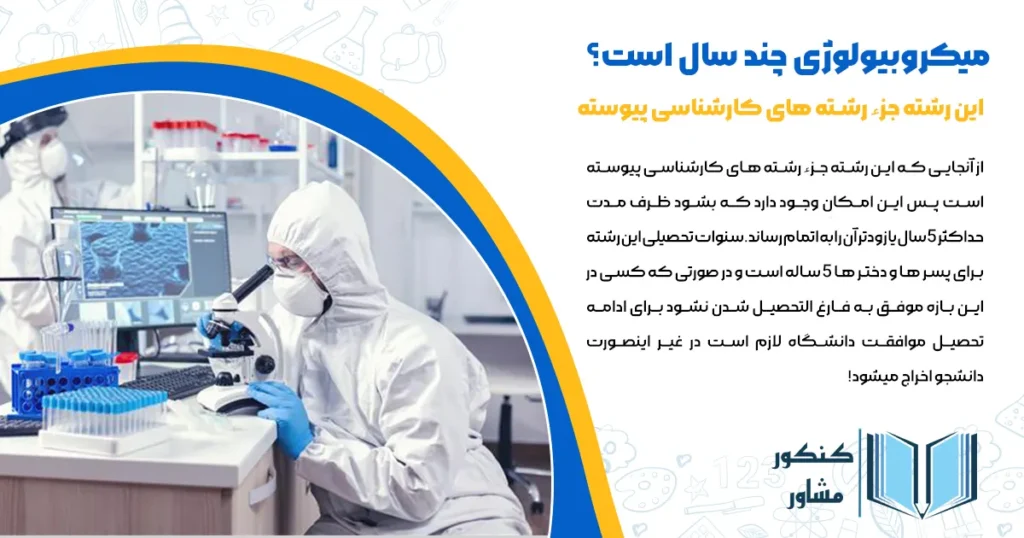 میکروبیولوژی چند سال است؟

این رشته جزء رشته های کارشناسی پیوسته

از آنجایی که این رشته جزء رشته های کارشناسی پیوسته است پس این امکان وجود دارد که بشود ظرف مدت حداکثر 5 سال یا زودتر آن را به اتمام رساند. سنوات تحصیلی این رشته برای پسر ها و دختر ها 5 ساله است و در صورتی که کسی در این بازه موفق به فارغ التحصیل شدن نشود برای ادامه تحصیل موافقت دانشگاه لازم است در غیر اینصورت دانشجو اخراج میشود!

کنکور مشاور